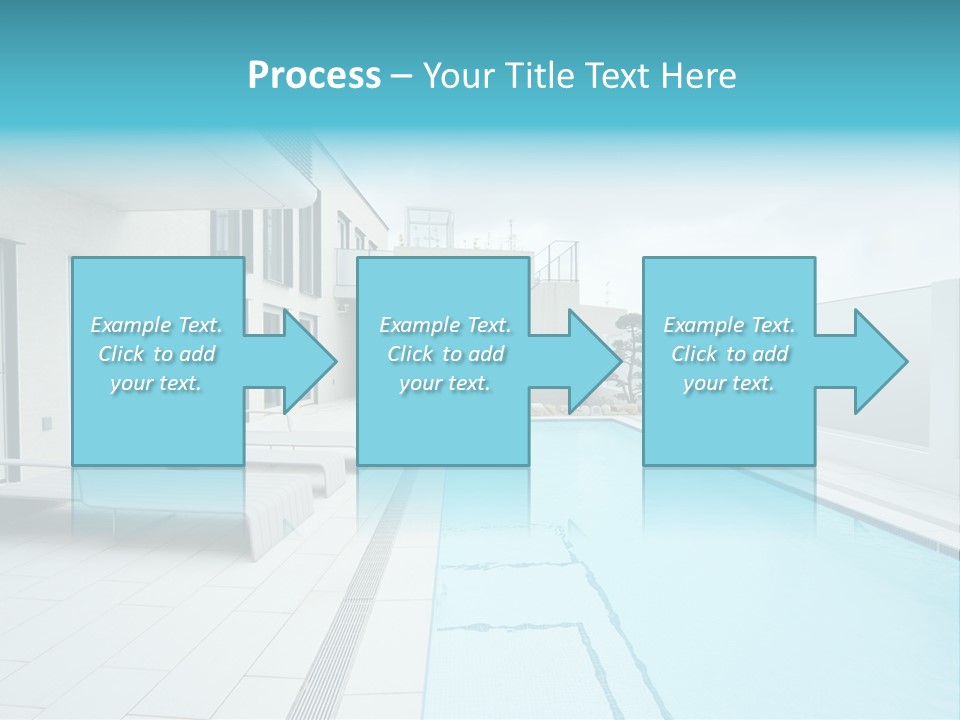 Process – Your Title Text Here

Example Text. Click to add your text.

Example Text. Click to add your text.

Example Text. Click to add your text.